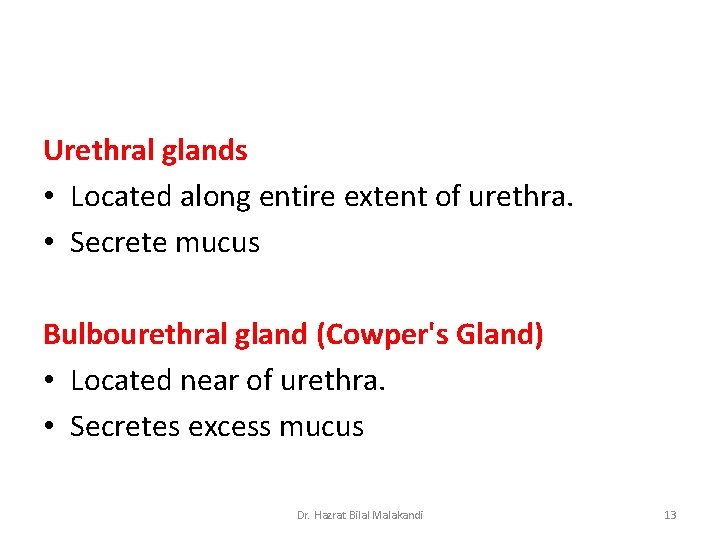 Urethral glands

• Located along entire extent of urethra.

• Secrete mucus

Bulbourethral gland (Cowper's Gland)

• Located near of urethra.

• Secretes excess mucus

Dr. Hazrat Bilal Malakandi

13